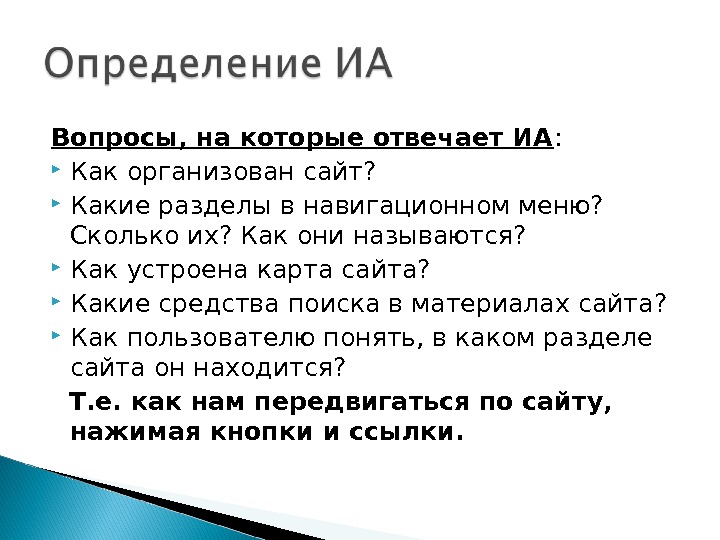 Определение ИА

Вопросы, на которые отвечает ИА:

Как организован сайт?

Какие разделы в навигационном меню? Сколько их? Как они называются?

Как устроена карта сайта?

Какие средства поиска в материалах сайта?

Как пользователю понять, в каком разделе сайта он находится?

Т.е. как нам передвигаться по сайту, нажимая кнопки и ссылки.